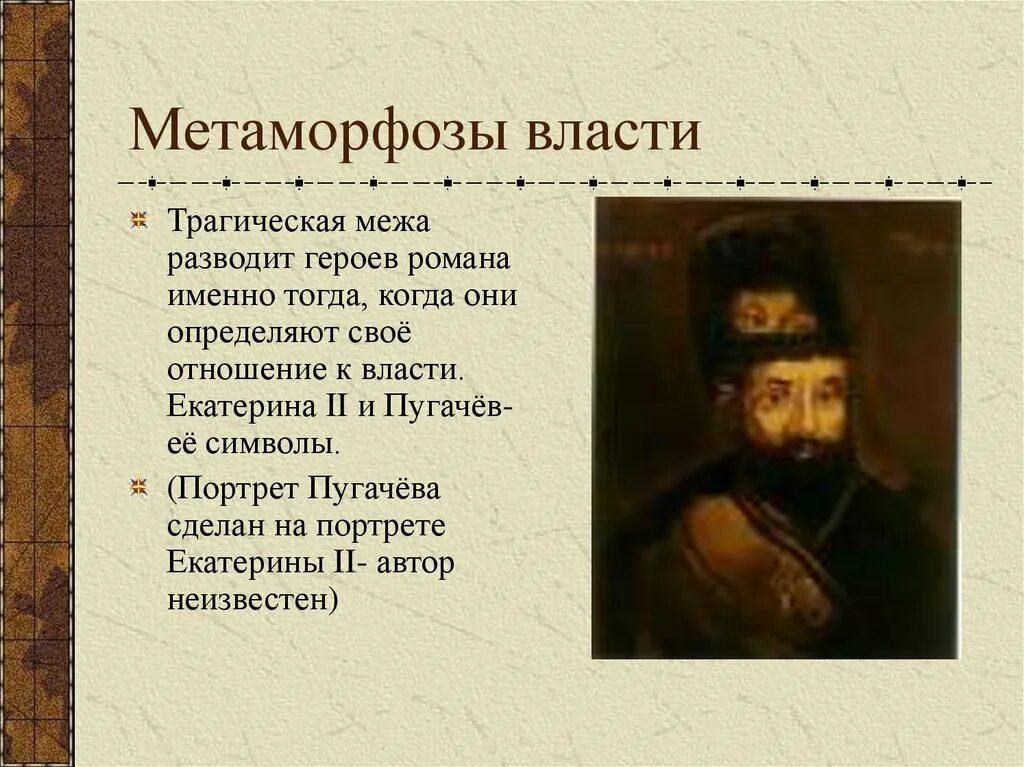 Метаморфозы власти

Трагическая межа разводит героев романа именно тогда, когда они определяют своё отношение к власти. Екатерина II и Пугачёв- её символы.

(Портрет Пугачёва сделан на портрете Екатерины II- автор неизвестен)